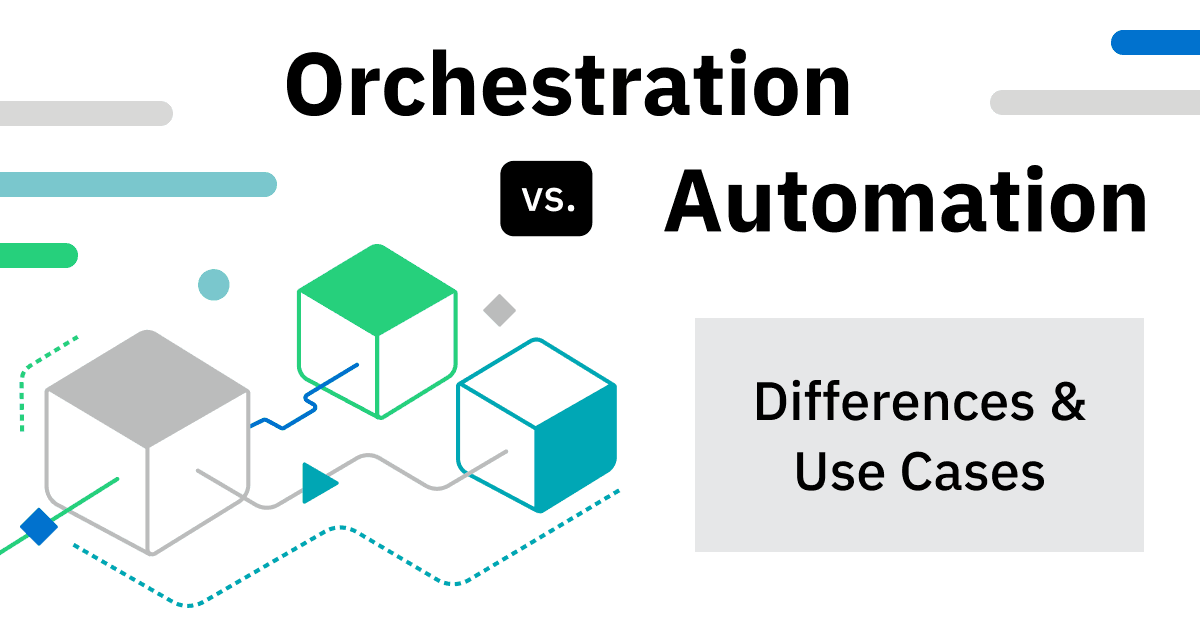 Orchestration

vs.

Automation

Differences & Use Cases